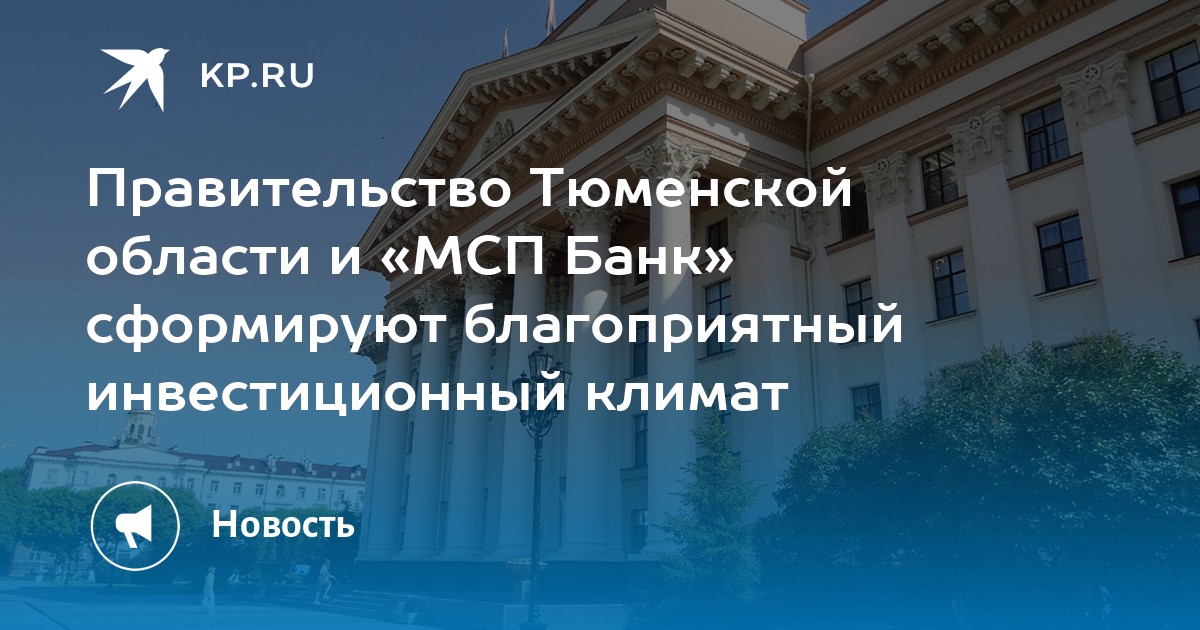 KP.RU

Правительство Тюменской области и «МСП Банк» сформируют благоприятный инвестиционный климат

Новость